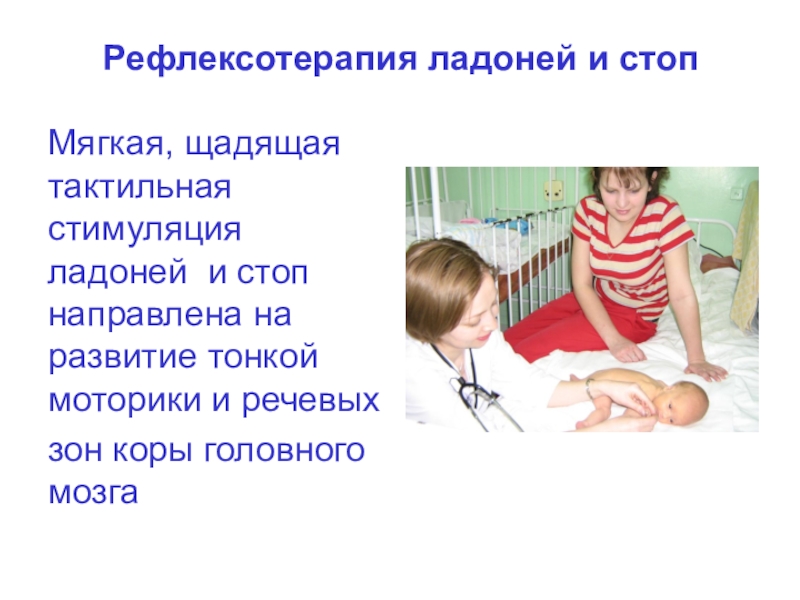 Рефлексотерапия ладоней и стоп

Мягкая, щадящая тактильная стимуляция ладоней и стоп направлена на развитие тонкой моторики и речевых зон коры головного мозга